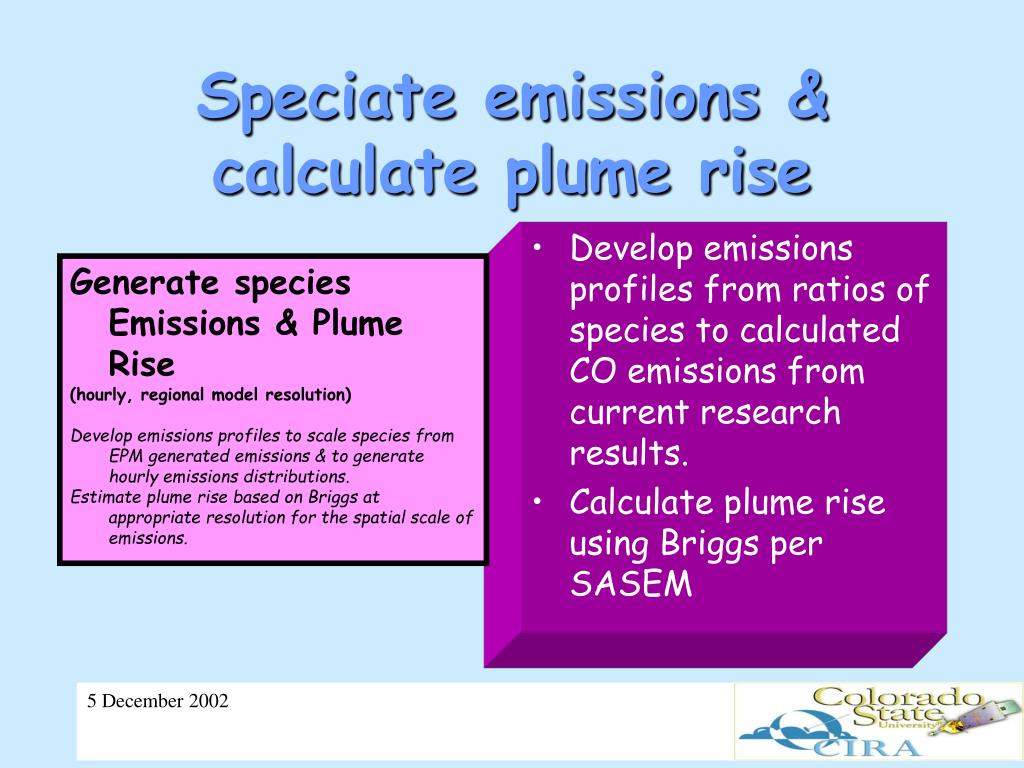 Speciate emissions & calculate plume rise

Generate species Emissions & Plume Rise
(hourly, regional model resolution)

Develop emissions profiles to scale species from EPM generated emissions & to generate hourly emissions distributions.
Estimate plume rise based on Briggs at appropriate resolution for the spatial scale of emissions.

• Develop emissions profiles from ratios of species to calculated CO emissions from current research results.
• Calculate plume rise using Briggs per SASEM

5 December 2002

Colorado State University CIRA